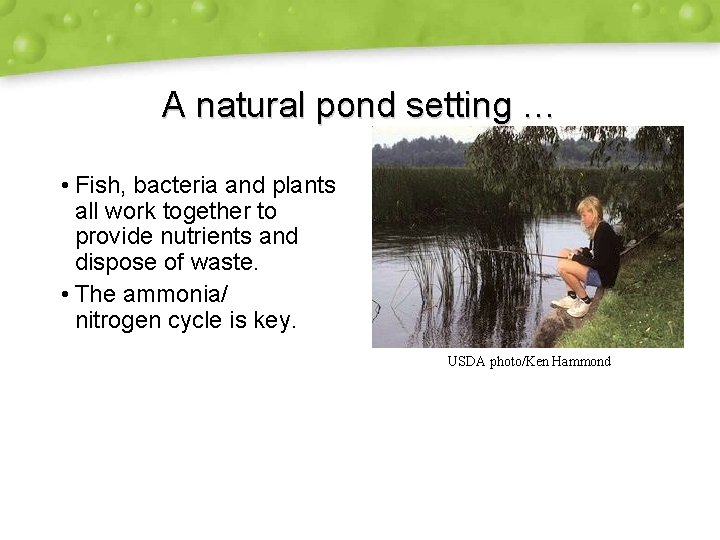 A natural pond setting …

• Fish, bacteria and plants all work together to provide nutrients and dispose of waste.
• The ammonia/ nitrogen cycle is key.

USDA photo/Ken Hammond